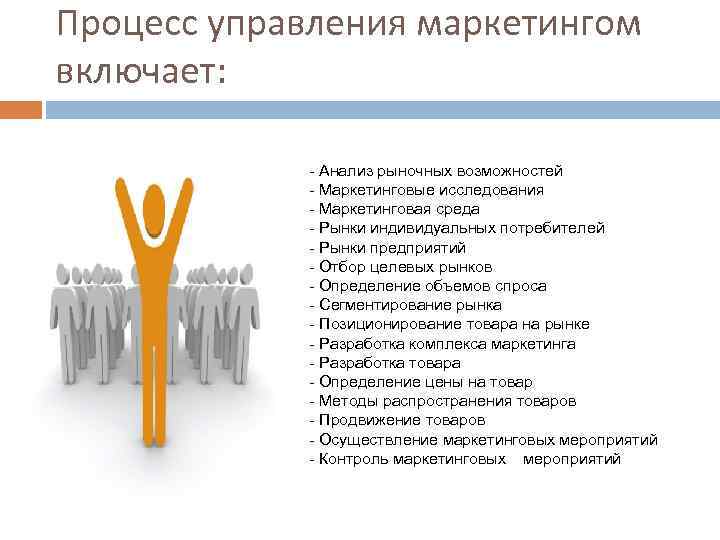 Процесс управления маркетингом включает:

- Анализ рыночных возможностей
- Маркетинговые исследования
- Маркетинговая среда
- Рынки индивидуальных потребителей
- Рынки предприятий
- Отбор целевых рынков
- Определение объемов спроса
- Сегментирование рынка
- Позиционирование товара на рынке
- Разработка комплекса маркетинга
- Разработка товара
- Определение цены на товар
- Методы распространения товаров
- Продвижение товаров
- Осуществление маркетинговых мероприятий
- Контроль маркетинговых мероприятий